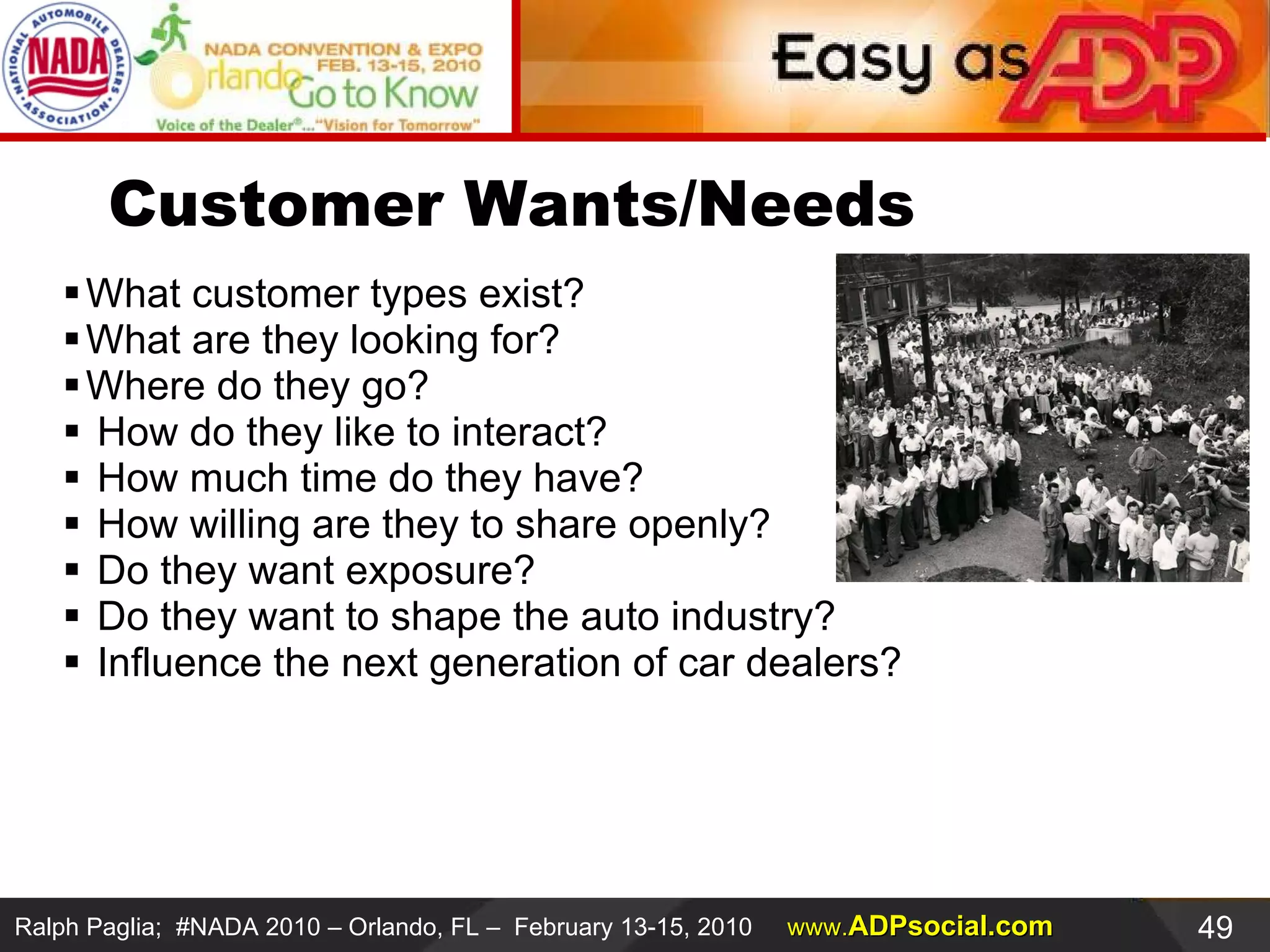 NATIONAL AUTOMOBILE DEALERS ASSOCIATION
NADA

NADA CONVENTION & EXPO
FEB. 13-15, 2010
Orlando Go to Know
Voice of the Dealer®..."Vision for Tomorrow"

Easy as ADP

Customer Wants/Needs

▪ What customer types exist?
▪ What are they looking for?
▪ Where do they go?
▪ How do they like to interact?
▪ How much time do they have?
▪ How willing are they to share openly?
▪ Do they want exposure?
▪ Do they want to shape the auto industry?
▪ Influence the next generation of car dealers?

Ralph Paglia; #NADA 2010 – Orlando, FL – February 13-15, 2010 www.ADPsocial.com 49